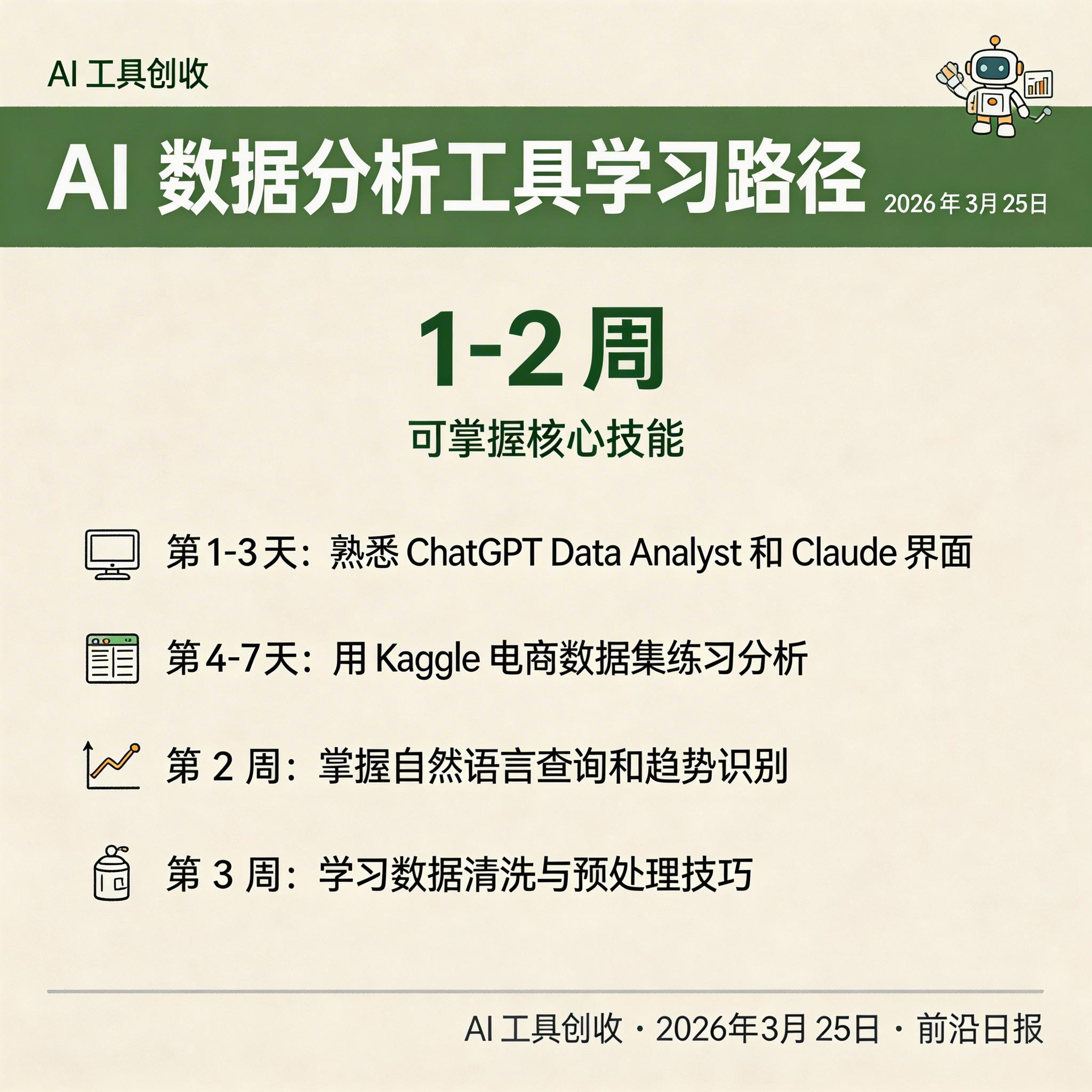 AI 工具创收

AI 数据分析工具学习路径 2026 年 3月 25日

1-2 周

可掌握核心技能

第 1-3 天：熟悉 ChatGPT Data Analyst 和 Claude 界面

第 4-7 天：用 Kaggle 电商数据集练习分析

第 2 周：掌握自然语言查询和趋势识别

第 3 周：学习数据清洗与预处理技巧

AI 工具创收 · 2026年3月 25日 · 前沿日报